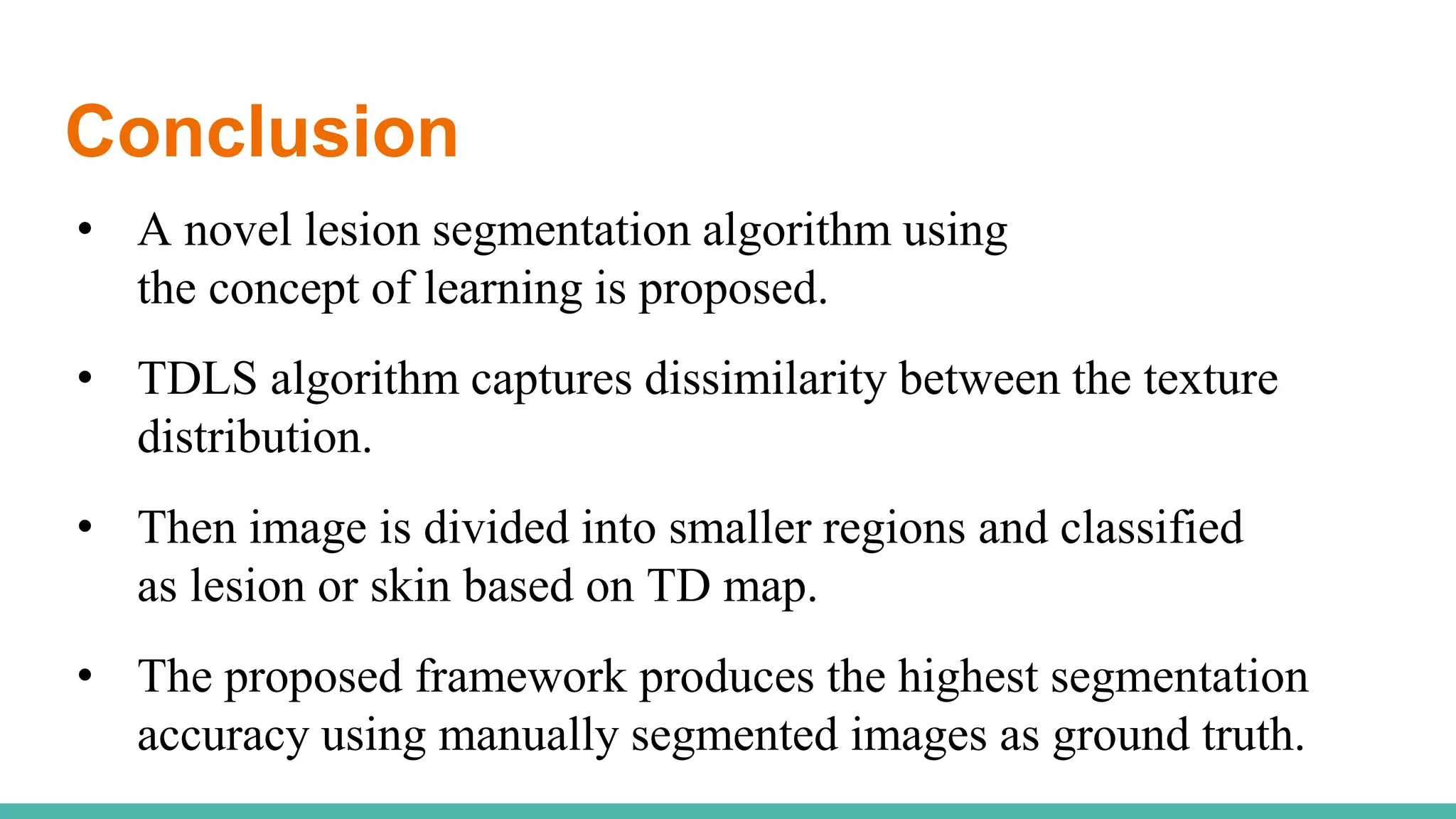 Conclusion

• A novel lesion segmentation algorithm using the concept of learning is proposed.

• TDLS algorithm captures dissimilarity between the texture distribution.

• Then image is divided into smaller regions and classified as lesion or skin based on TD map.

• The proposed framework produces the highest segmentation accuracy using manually segmented images as ground truth.